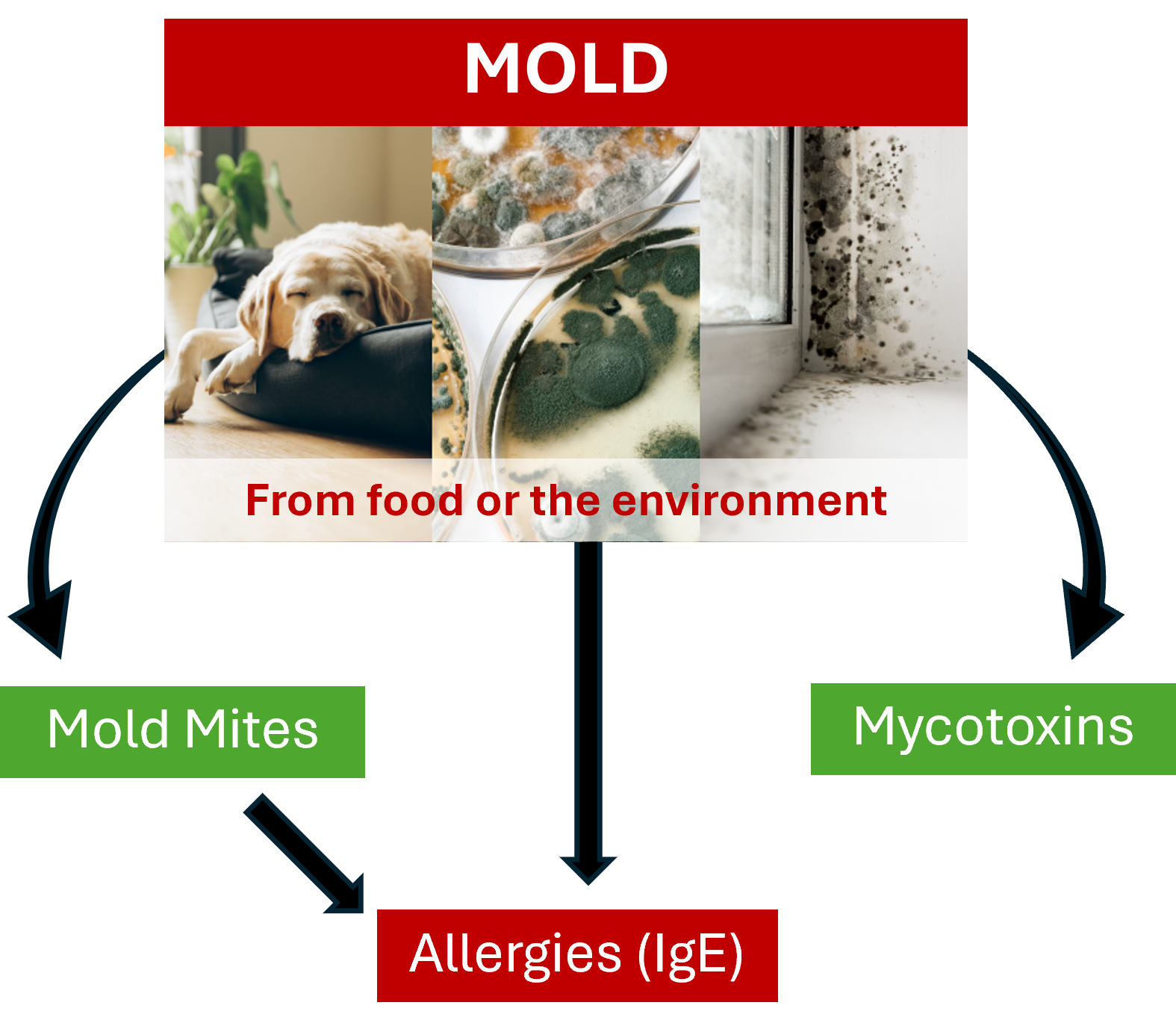 MOLD

From food or the environment

Mold Mites

Mycotoxins

Allergies (IgE)